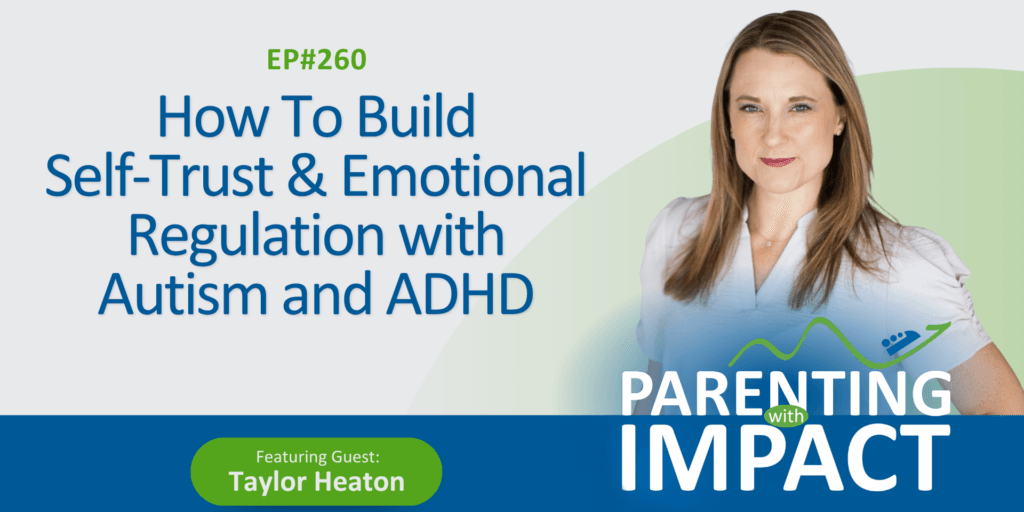 EP#260

How To Build Self-Trust & Emotional Regulation with Autism and ADHD

Featuring Guest:
Taylor Heaton

PARENTING with IMPACT